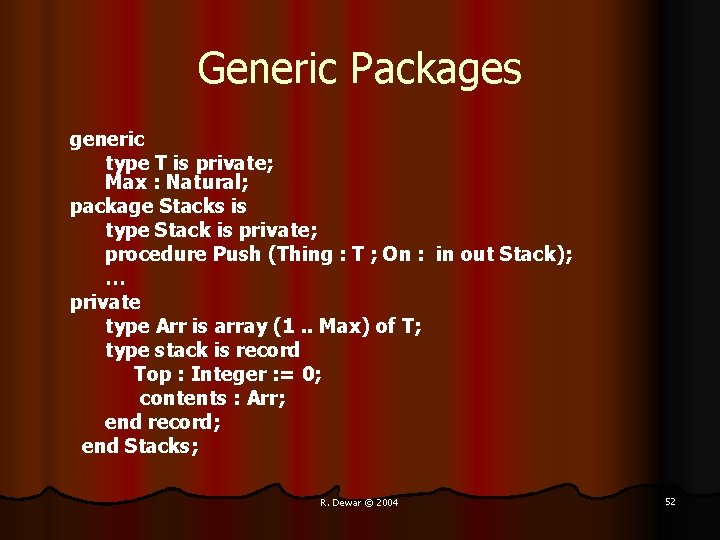 Generic Packages

generic
type T is private;
Max : Natural;
package Stacks is
type Stack is private;
procedure Push (Thing : T ; On : in out Stack);
…
private
type Arr is array (1 .. Max) of T;
type stack is record
Top : Integer := 0;
contents : Arr;
end record;
end Stacks;

R. Dewar © 2004

52